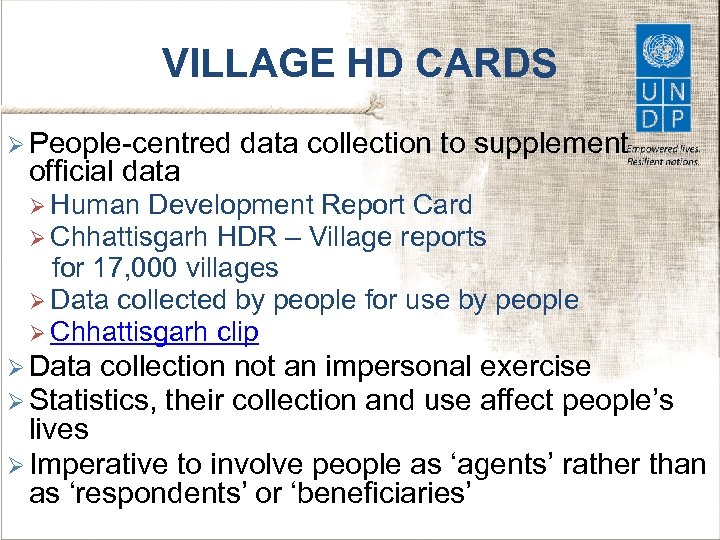 VILLAGE HD CARDS

U N D P
Empowered lives. Resilient nations.

➢ People-centred data collection to supplement official data
➢ Human Development Report Card
➢ Chhattisgarh HDR – Village reports for 17,000 villages
➢ Data collected by people for use by people
➢ Chhattisgarh clip
➢ Data collection not an impersonal exercise
➢ Statistics, their collection and use affect people's lives
➢ Imperative to involve people as 'agents' rather than as 'respondents' or 'beneficiaries'